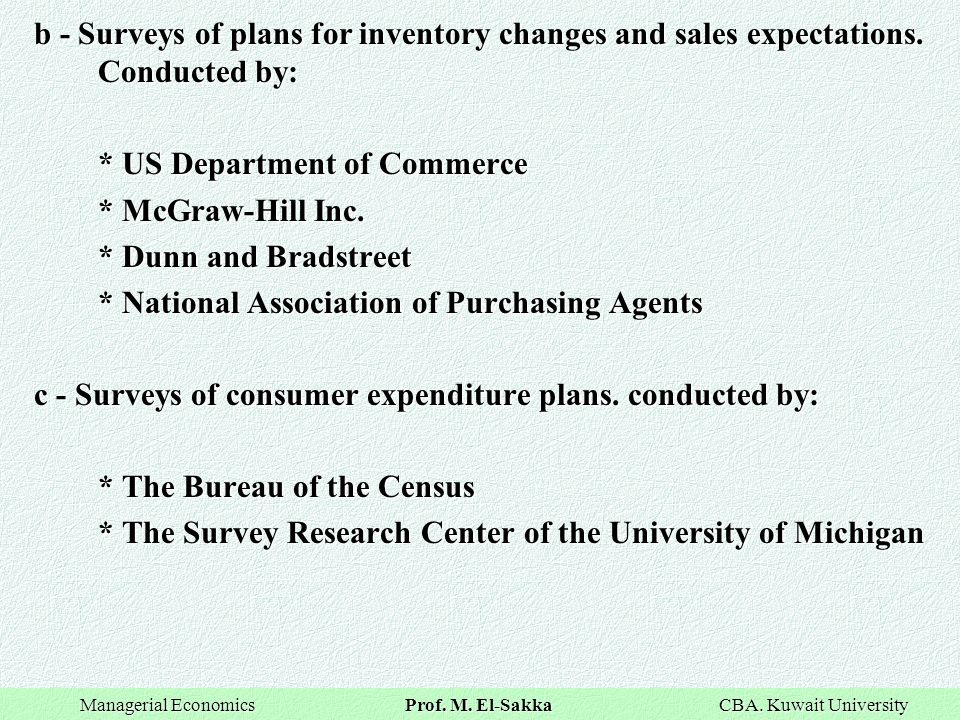 b - Surveys of plans for inventory changes and sales expectations. Conducted by:

* US Department of Commerce
* McGraw-Hill Inc.
* Dunn and Bradstreet
* National Association of Purchasing Agents

c - Surveys of consumer expenditure plans. conducted by:

* The Bureau of the Census
* The Survey Research Center of the University of Michigan

Managerial Economics Prof. M. El-Sakka CBA. Kuwait University